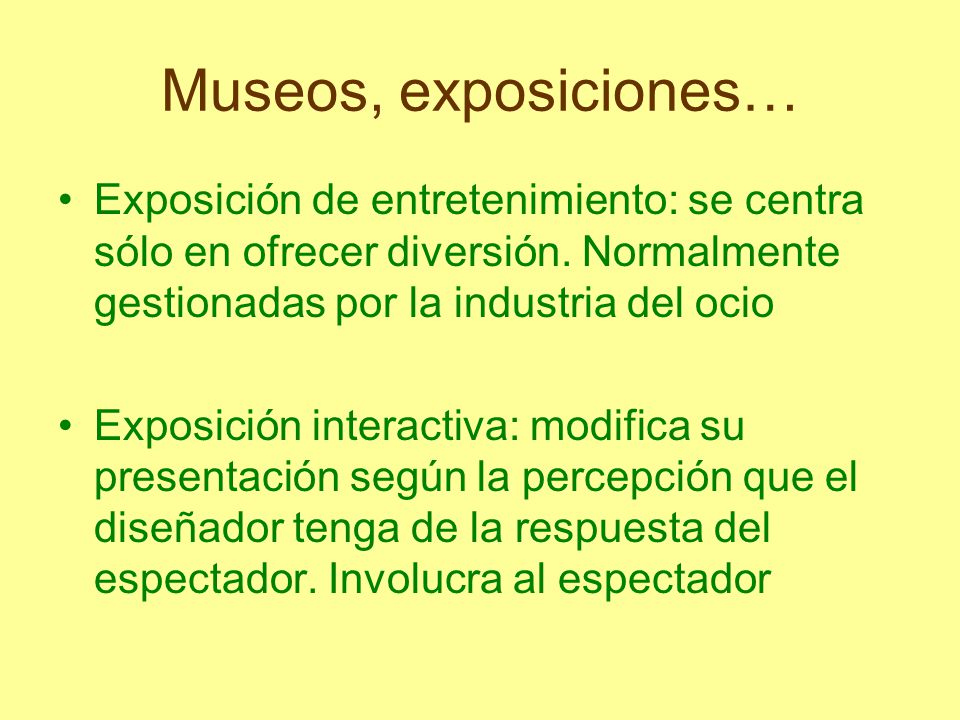 Museos, exposiciones…

• Exposición de entretenimiento: se centra sólo en ofrecer diversión. Normalmente gestionadas por la industria del ocio

• Exposición interactiva: modifica su presentación según la percepción que el diseñador tenga de la respuesta del espectador. Involucra al espectador